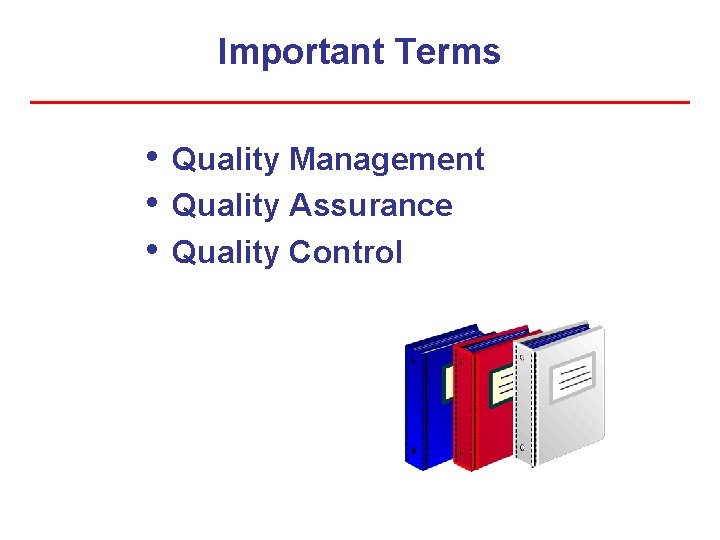 Important Terms

• Quality Management
• Quality Assurance
• Quality Control